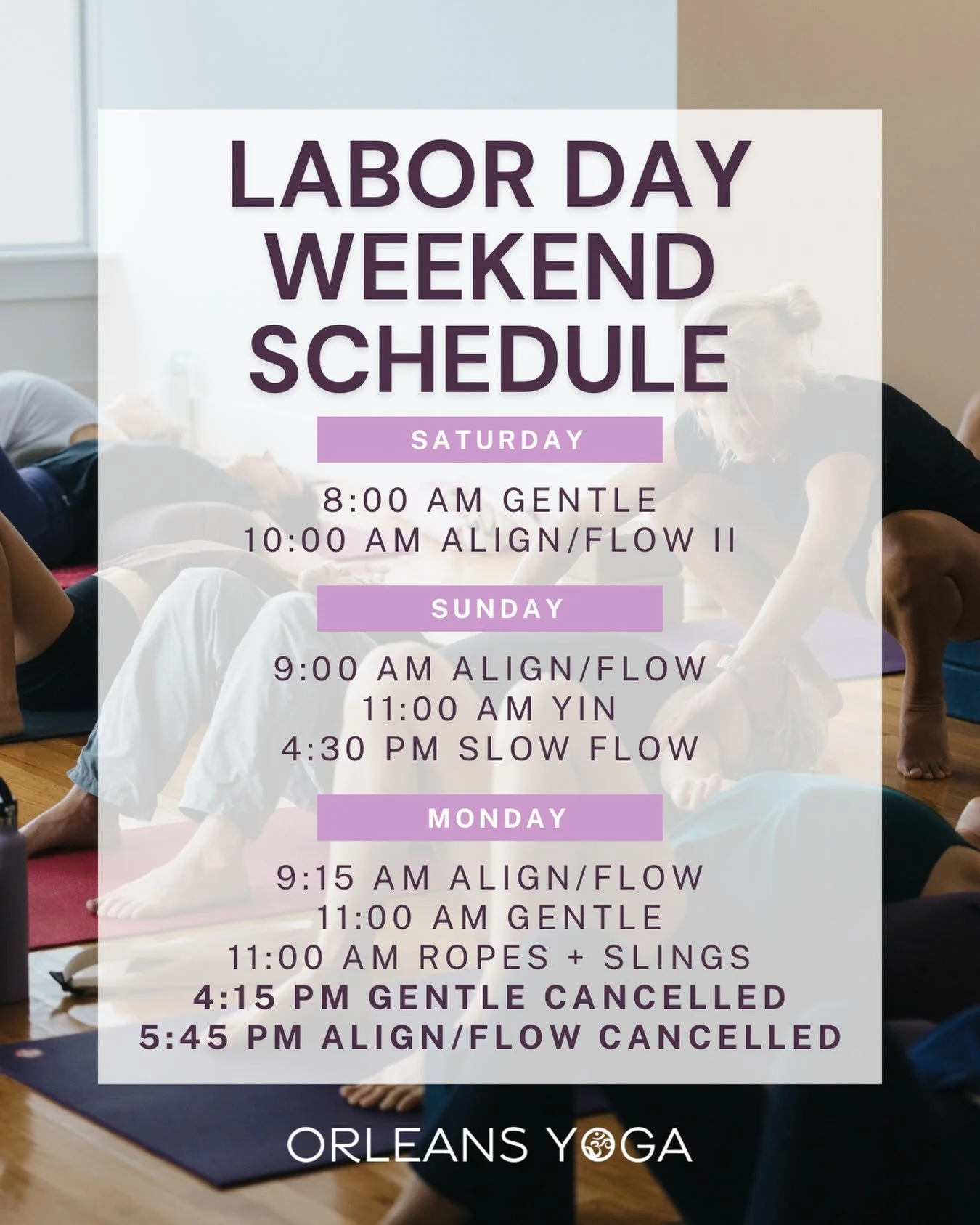 LABOR DAY WEEKEND SCHEDULE

SATURDAY

8:00 AM GENTLE
10:00 AM ALIGN/FLOW II

SUNDAY

9:00 AM ALIGN/FLOW
11:00 AM YIN
4:30 PM SLOW FLOW

MONDAY

9:15 AM ALIGN/FLOW
11:00 AM GENTLE
11:00 AM ROPES + SLINGS
4:15 PM GENTLE CANCELLED
5:45 PM ALIGN/FLOW CANCELLED

ORLEANS YOGA